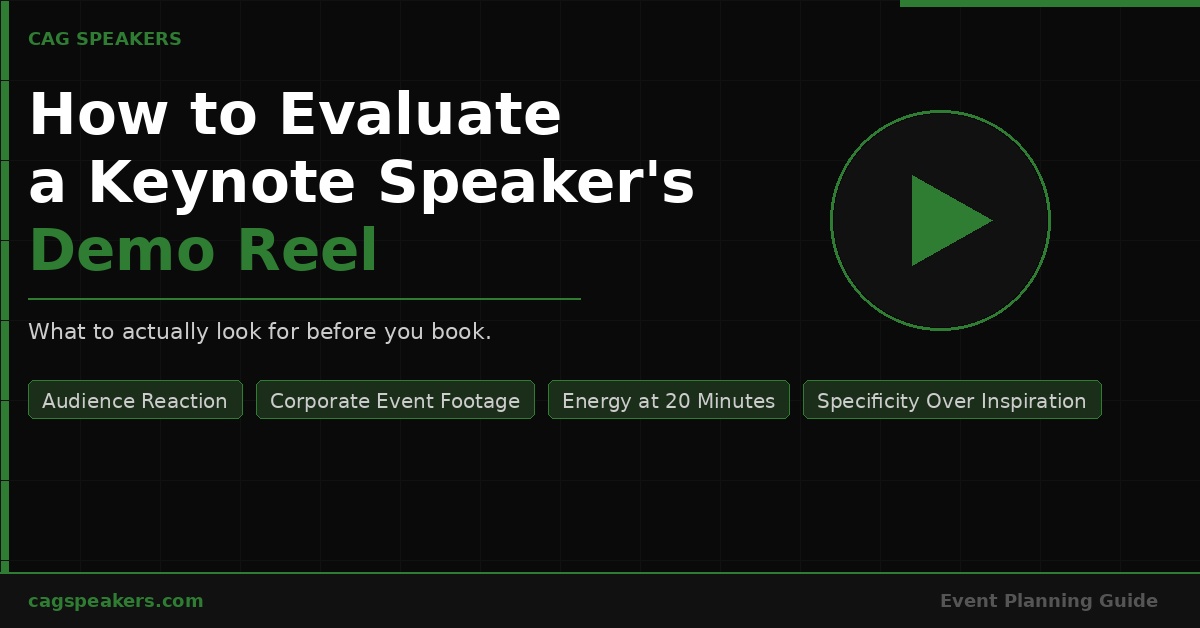 CAG SPEAKERS

How to Evaluate a Keynote Speaker's Demo Reel

What to actually look for before you book.

Audience Reaction

Corporate Event Footage

Energy at 20 Minutes

Specificity Over Inspiration

cagspeakers.com

Event Planning Guide